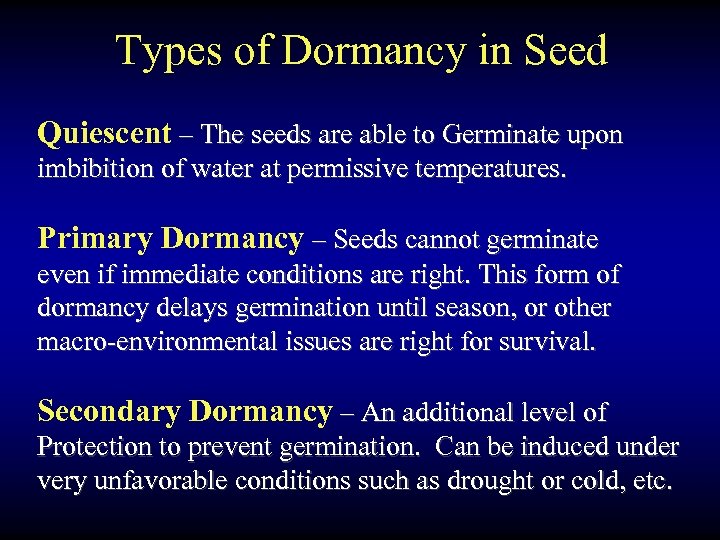 Types of Dormancy in Seed

Quiescent – The seeds are able to Germinate upon imbibition of water at permissive temperatures.

Primary Dormancy – Seeds cannot germinate even if immediate conditions are right. This form of dormancy delays germination until season, or other macro-environmental issues are right for survival.

Secondary Dormancy – An additional level of Protection to prevent germination. Can be induced under very unfavorable conditions such as drought or cold, etc.